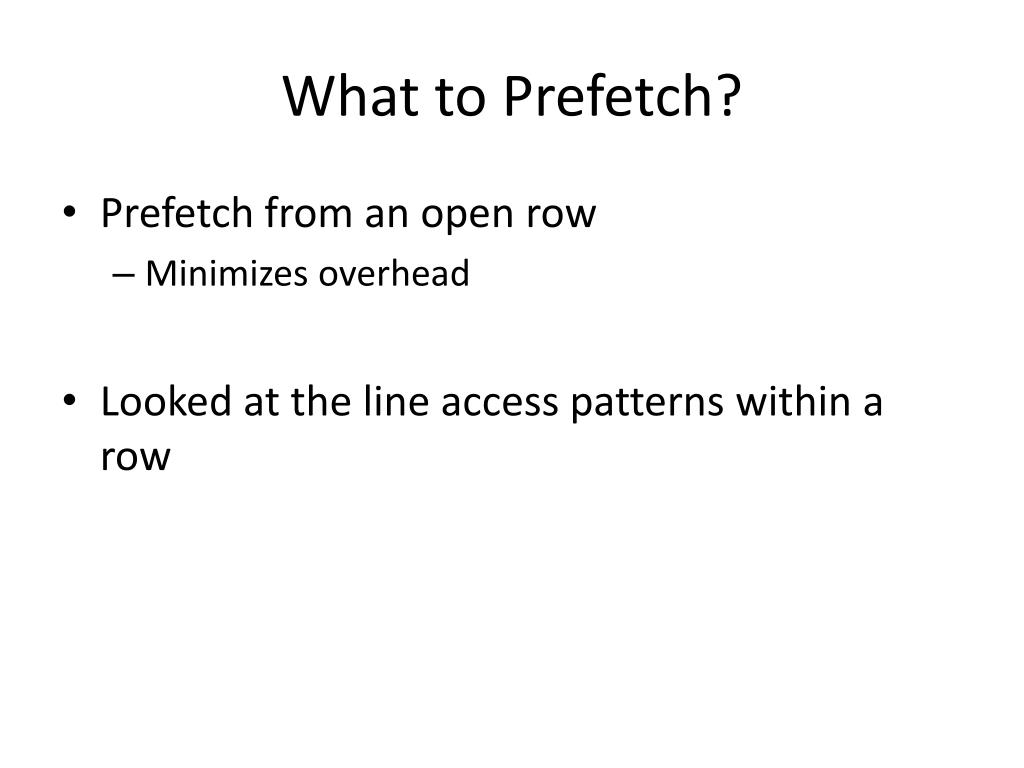 What to Prefetch?

• Prefetch from an open row
– Minimizes overhead

• Looked at the line access patterns within a row